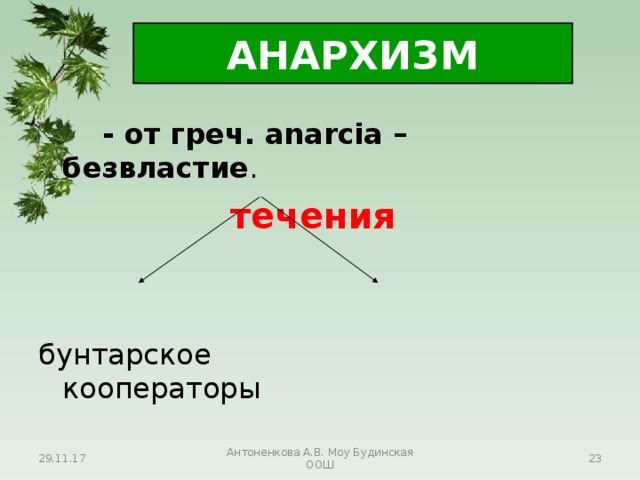 АНАРХИЗМ

- от греч. anarcia – безвластие.

течения

бунтарское кооператоры

29.11.17

Антоненкова А.В. Моу Будинская ООШ

23